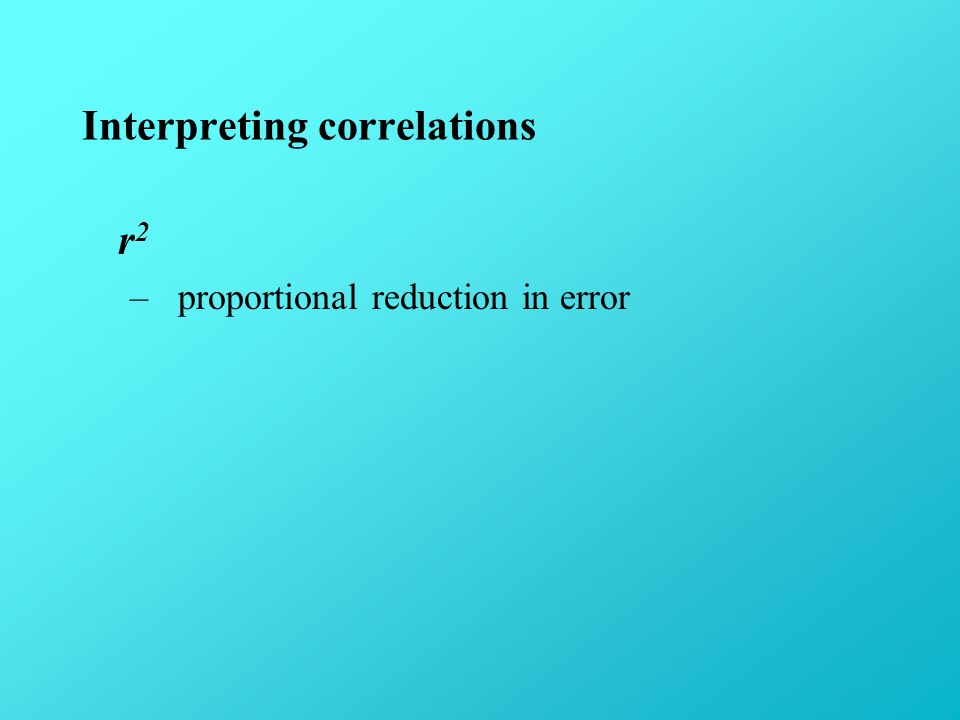 Interpreting correlations

$r^2$

– proportional reduction in error